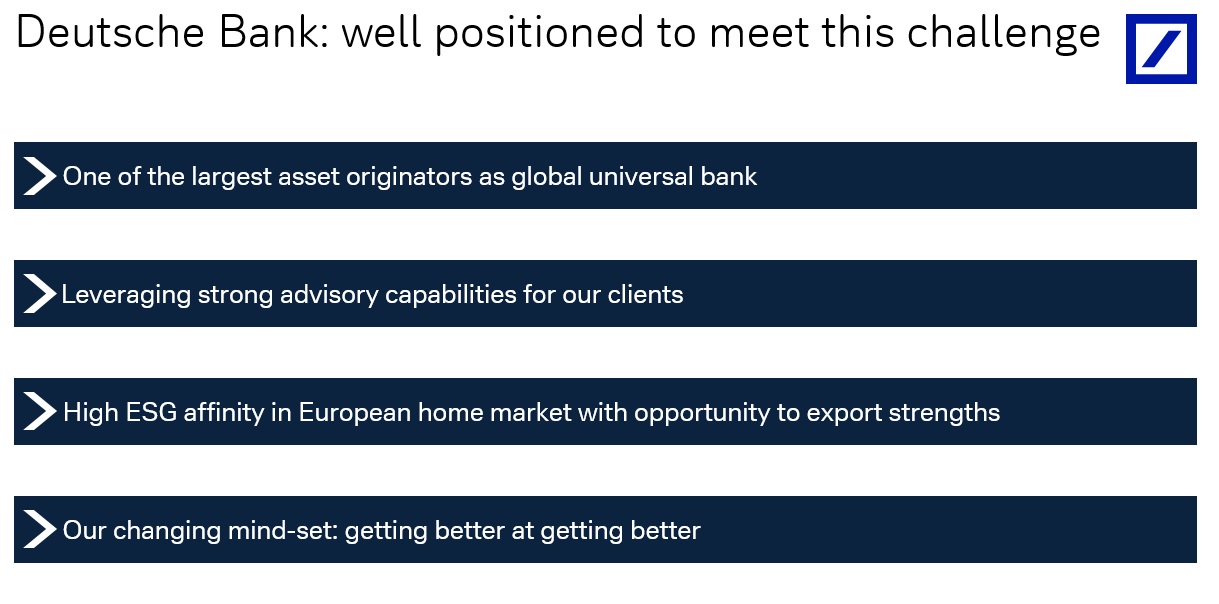 Deutsche Bank: well positioned to meet this challenge

One of the largest asset originators as global universal bank

Leveraging strong advisory capabilities for our clients

High ESG affinity in European home market with opportunity to export strengths

Our changing mind-set: getting better at getting better